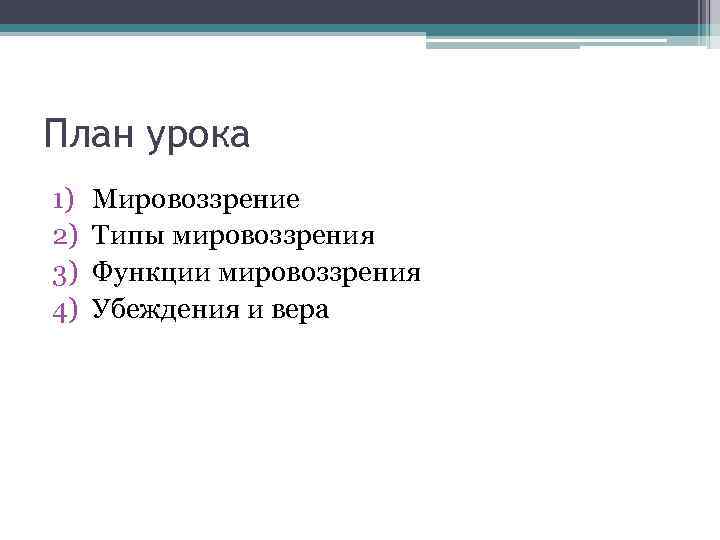 План урока

1) Мировоззрение
2) Типы мировоззрения
3) Функции мировоззрения
4) Убеждения и вера